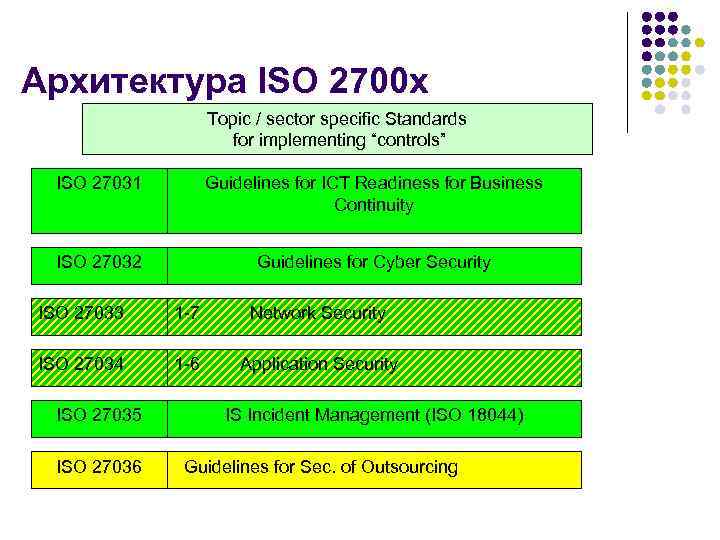 Архитектура ISO 2700x

Topic / sector specific Standards for implementing “controls”

| ISO 27031 | Guidelines for ICT Readiness for Business Continuity |
|---|---|
| ISO 27032 | Guidelines for Cyber Security |
| ISO 27033 | 1-7 Network Security |
| ISO 27034 | 1-6 Application Security |
| ISO 27035 | IS Incident Management (ISO 18044) |
| ISO 27036 | Guidelines for Sec. of Outsourcing |